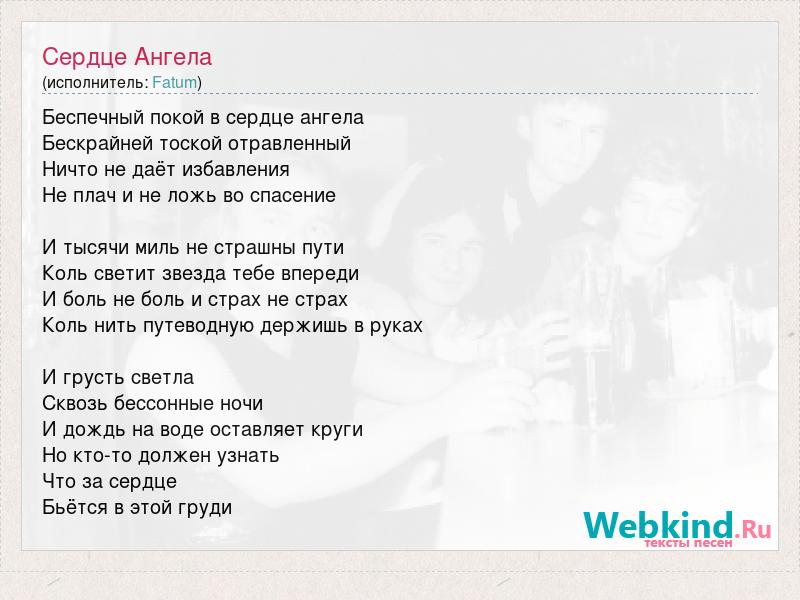 Сердце Ангела
(исполнитель: Fatum)

Беспечный покой в сердце ангела
Бескрайней тоской отравленный
Ничто не даёт избавления
Не плач и не ложь во спасение

И тысячи миль не страшны пути
Коль светит звезда тебе впереди
И боль не боль и страх не страх
Коль нить путеводную держишь в руках

И грусть светла
Сквозь бессонные ночи
И дождь на воде оставляет круги
Но кто-то должен узнать
Что за сердце
Бьётся в этой груди

Webkind.Ru
тексты песен